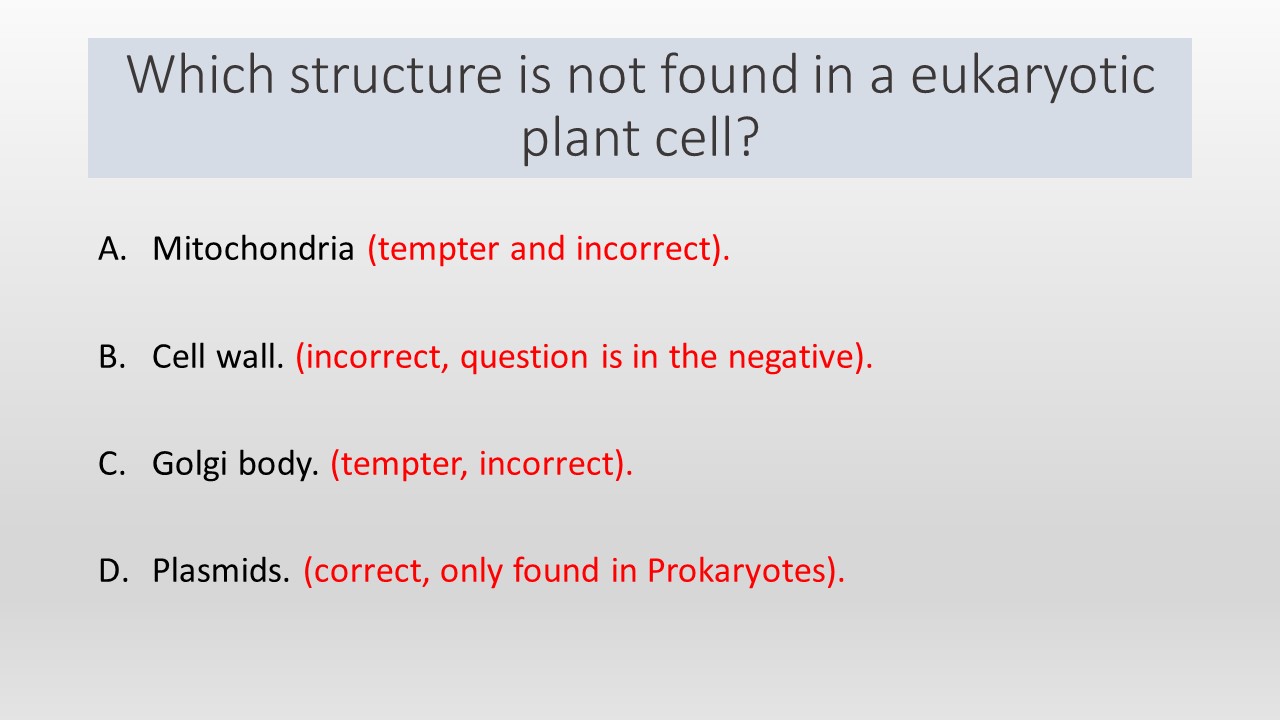 Which structure is not found in a eukaryotic plant cell?

A. Mitochondria (tempter and incorrect).

B. Cell wall. (incorrect, question is in the negative).

C. Golgi body. (tempter, incorrect).

D. Plasmids. (correct, only found in Prokaryotes).